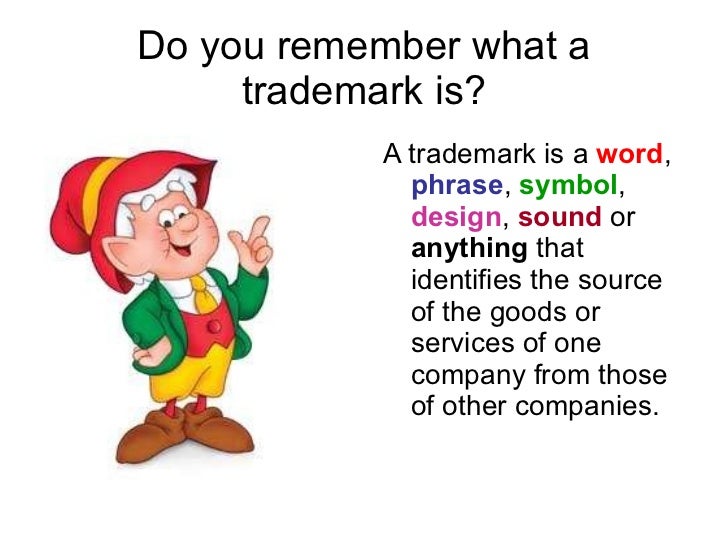 Do you remember what a trademark is?

A trademark is a word, phrase, symbol, design, sound or anything that identifies the source of the goods or services of one company from those of other companies.